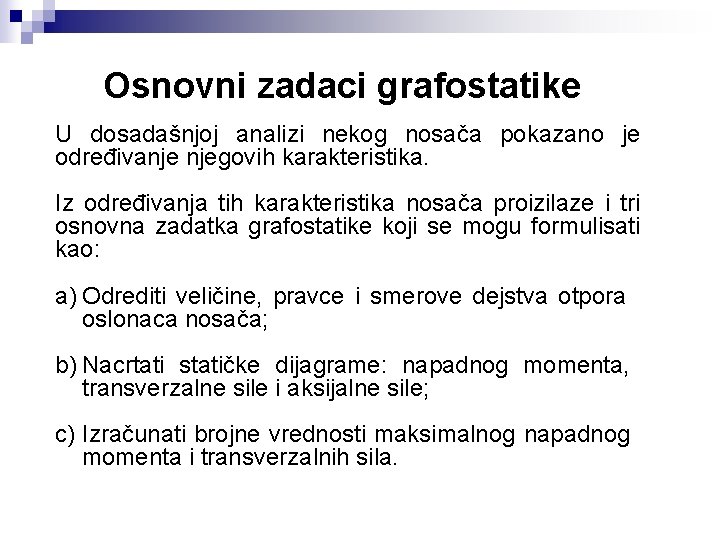 Osnovni zadaci grafostatike

U dosadašnjoj analizi nekog nosača pokazano je određivanje njegovih karakteristika.

Iz određivanja tih karakteristika nosača proizilaze i tri osnovna zadatka grafostatike koji se mogu formulisati kao:

a) Odrediti veličine, pravce i smerove dejstva otpora oslonaca nosača;

b) Nacrtati statičke dijagrame: napadnog momenta, transverzalne sile i aksijalne sile;

c) Izračunati brojne vrednosti maksimalnog napadnog momenta i transverzalnih sila.